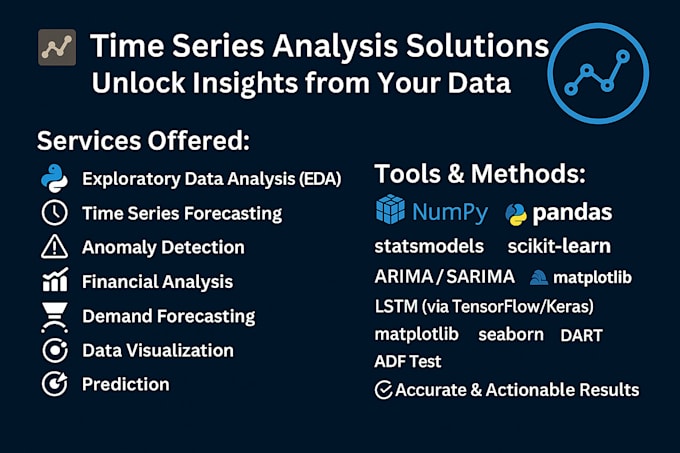 Time Series Analysis Solutions
Unlock Insights from Your Data

Services Offered:
Exploratory Data Analysis (EDA)
Time Series Forecasting
Anomaly Detection
Financial Analysis
Demand Forecasting
Data Visualization
Prediction

Tools & Methods:
NumPy pandas
statsmodels scikit-learn
ARIMA / SARIMA matplotlib
LSTM (via TensorFlow/Keras)
matplotlib seaborn DART
ADF Test
Accurate & Actionable Results